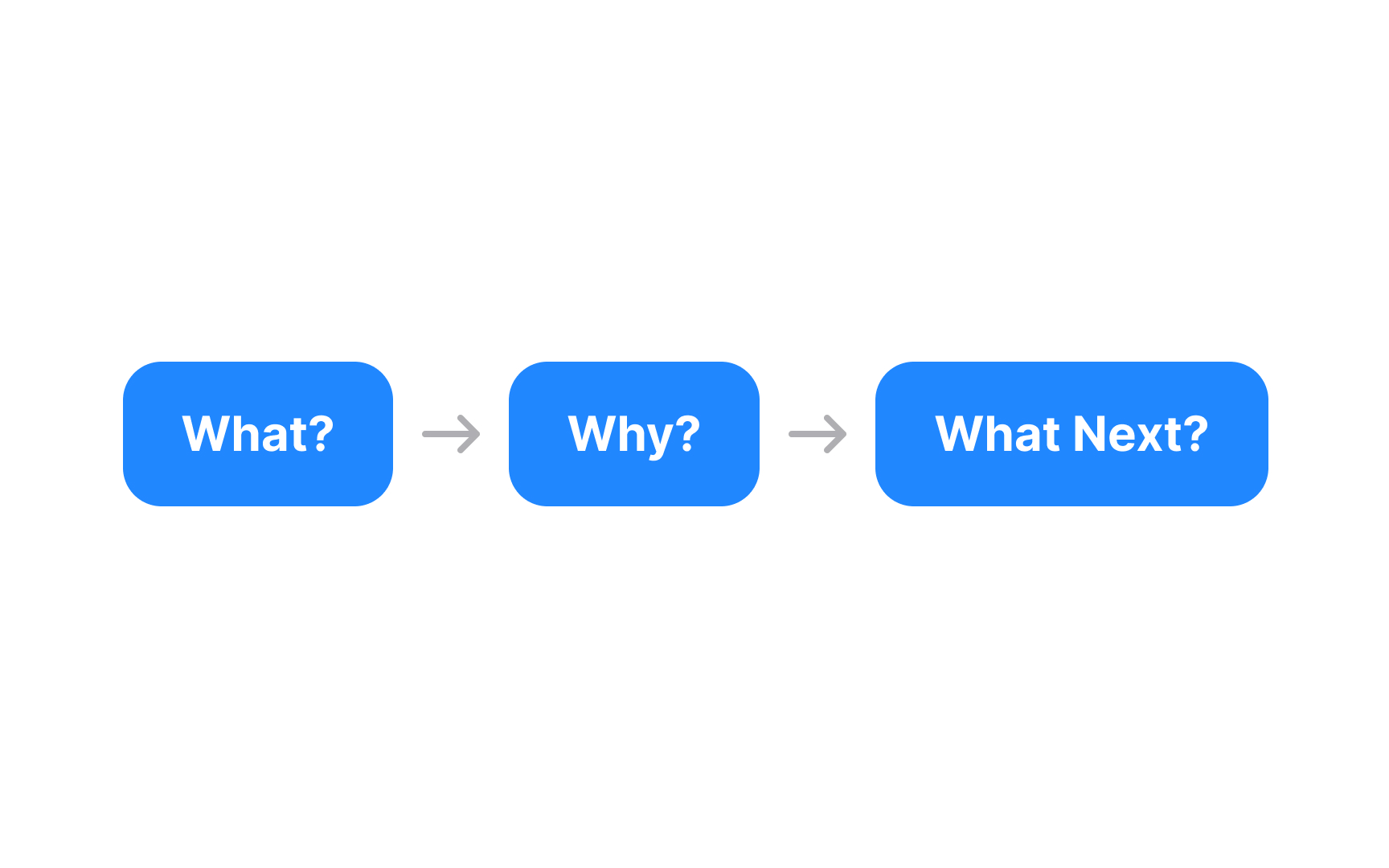 What? → Why? → What Next?